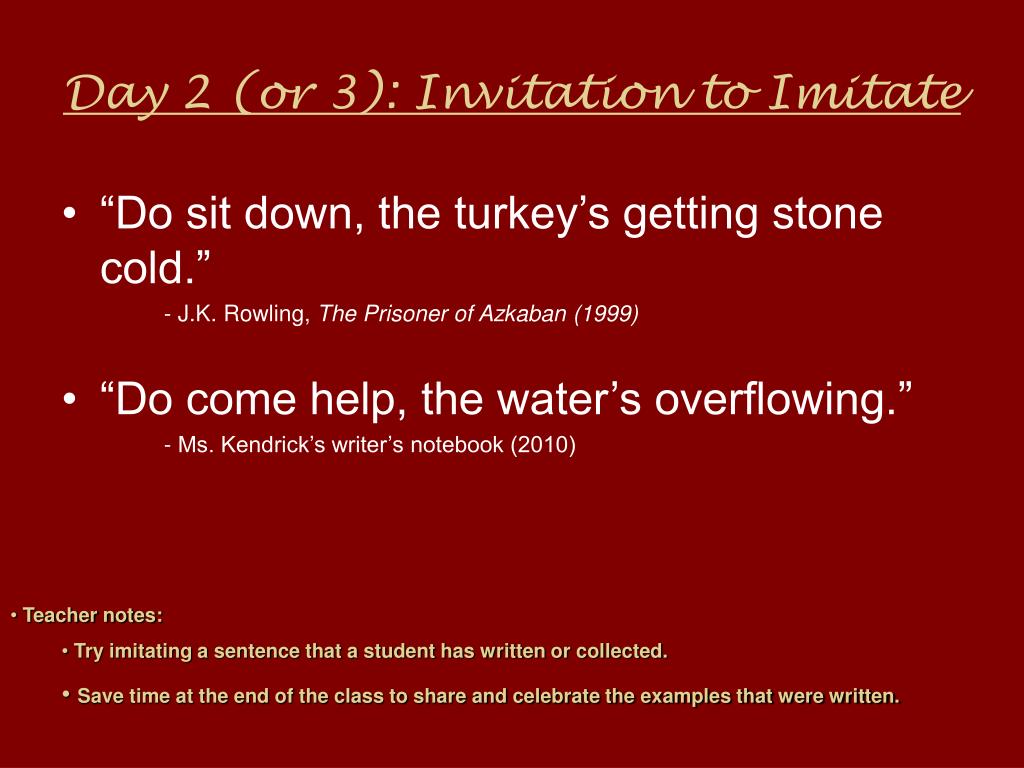 Day 2 (or 3): Invitation to Imitate

• “Do sit down, the turkey’s getting stone cold.”

- J.K. Rowling, The Prisoner of Azkaban (1999)

• “Do come help, the water’s overflowing.”

- Ms. Kendrick’s writer’s notebook (2010)

• Teacher notes:

• Try imitating a sentence that a student has written or collected.

• Save time at the end of the class to share and celebrate the examples that were written.